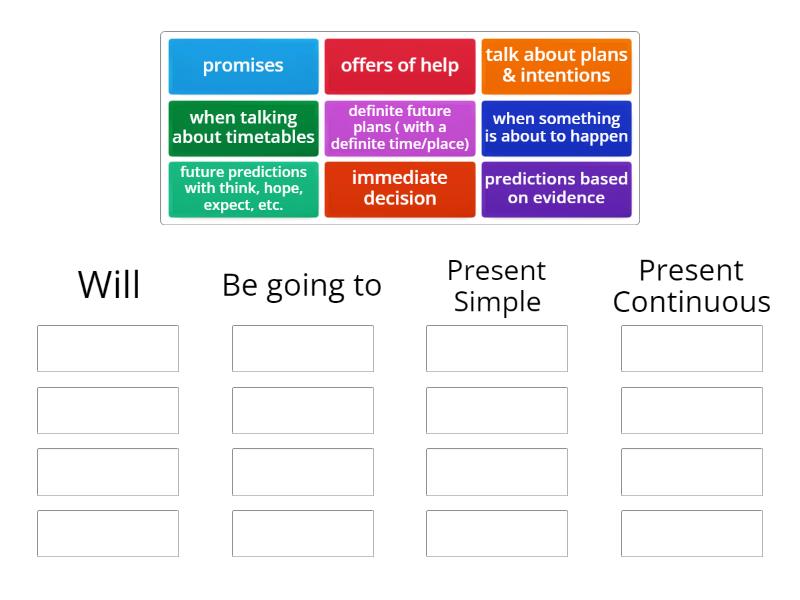 promises

offers of help

talk about plans & intentions

when talking about timetables

definite future plans ( with a definite time/place)

when something is about to happen

future predictions with think, hope, expect, etc.

immediate decision

predictions based on evidence

Will

Be going to

Present Simple

Present Continuous